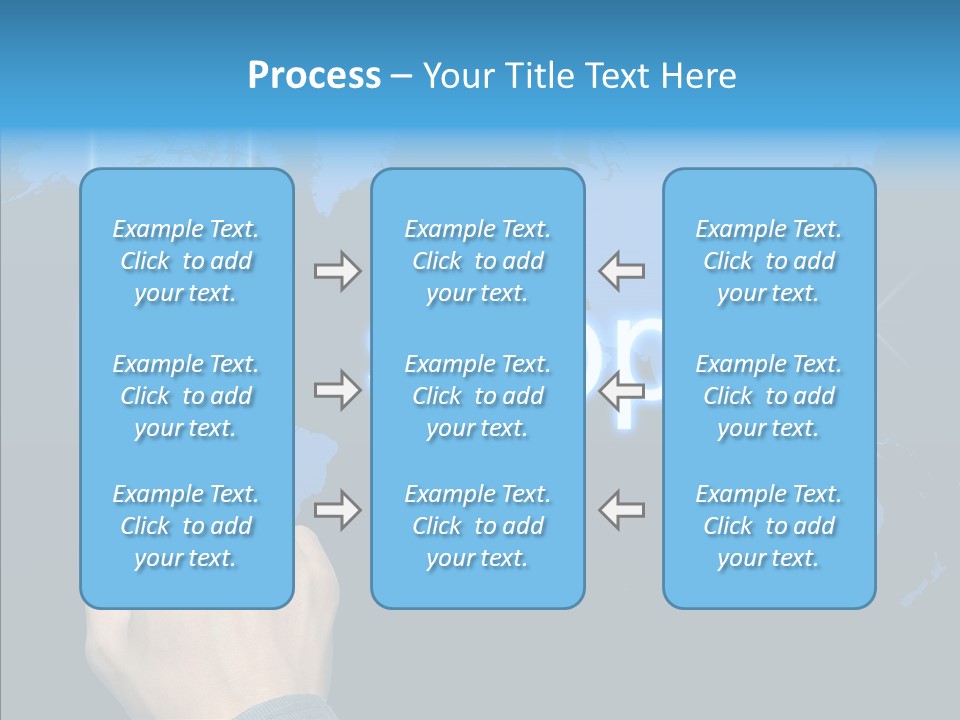 Process – Your Title Text Here

Example Text. Click to add your text.

Example Text. Click to add your text.

Example Text. Click to add your text.

Example Text. Click to add your text.

Example Text. Click to add your text.

Example Text. Click to add your text.

Example Text. Click to add your text.

Example Text. Click to add your text.

Example Text. Click to add your text.